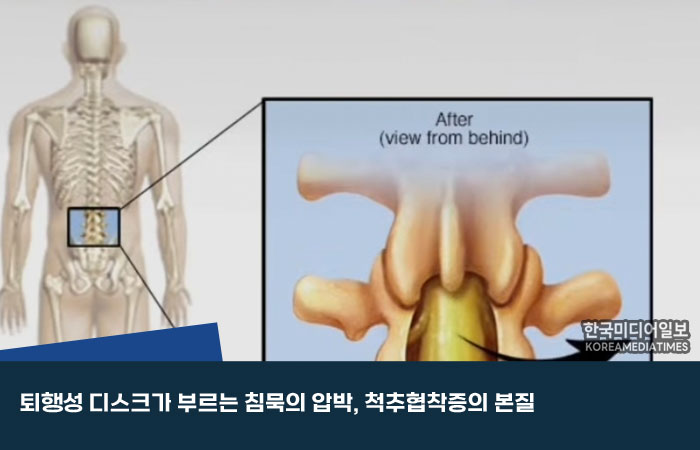 After
(view from behind)

한국미디어일보
KOREAMEDIATIMES

퇴행성 디스크가 부르는 침묵의 압박, 척추협착증의 본질